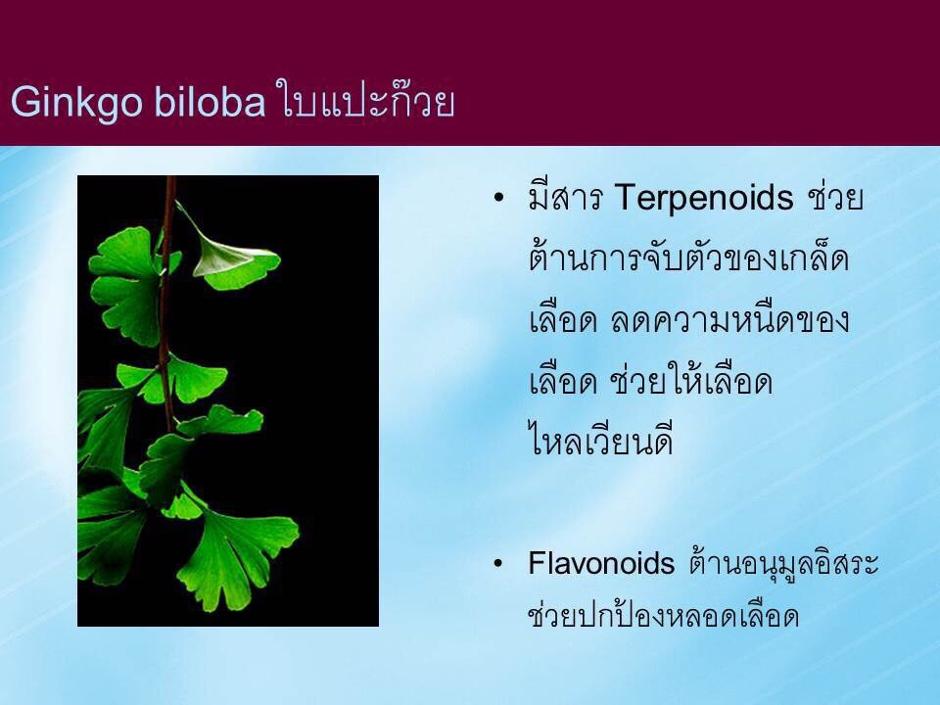 Ginkgo biloba ใบแปะก๊วย

• มีสาร Terpenoids ช่วยต้านการจับตัวของเกล็ดเลือด ลดความหนืดของเลือด ช่วยให้เลือดไหลเวียนดี

• Flavonoids ต้านอนุมูลอิสระ ช่วยปกป้องหลอดเลือด